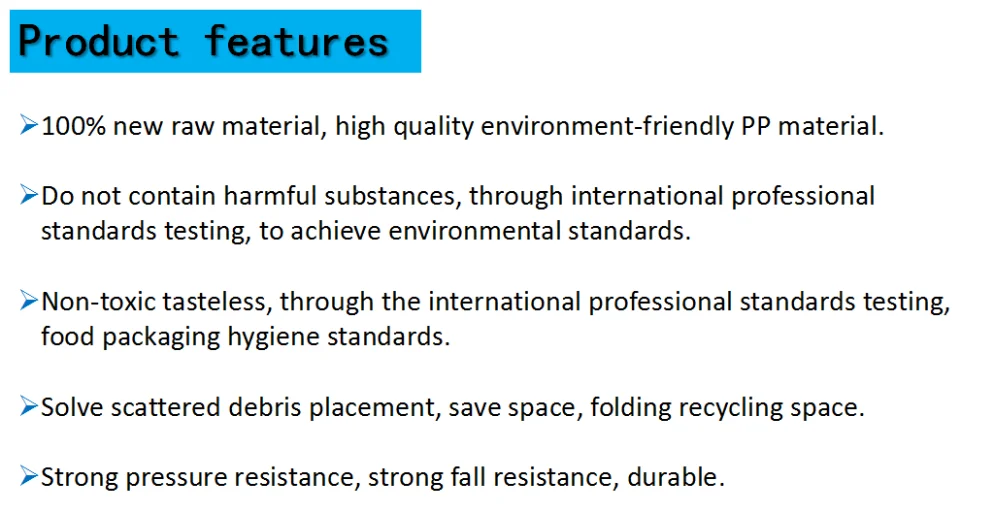 Product features

➢100% new raw material, high quality environment-friendly PP material.

➢Do not contain harmful substances, through international professional standards testing, to achieve environmental standards.

➢Non-toxic tasteless, through the international professional standards testing, food packaging hygiene standards.

➢Solve scattered debris placement, save space, folding recycling space.

➢Strong pressure resistance, strong fall resistance, durable.